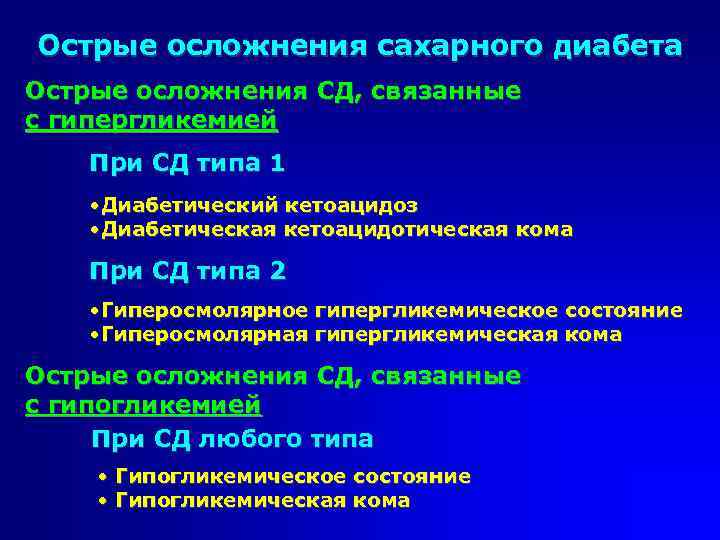 Острые осложнения сахарного диабета

Острые осложнения СД, связанные с гипергликемией

При СД типа 1

•Диабетический кетоацидоз
•Диабетическая кетоацидотическая кома

При СД типа 2

•Гиперосмолярное гипергликемическое состояние
•Гиперосмолярная гипергликемическая кома

Острые осложнения СД, связанные с гипогликемией

При СД любого типа

• Гипогликемическое состояние
• Гипогликемическая кома